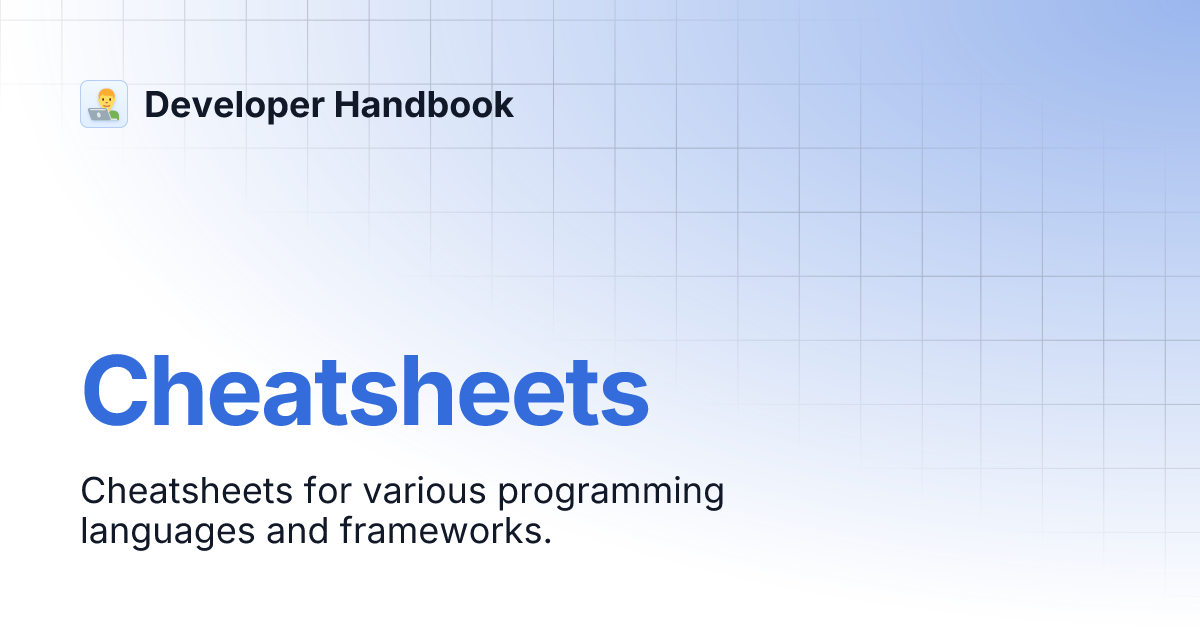 Developer Handbook

Cheatsheets

Cheatsheets for various programming languages and frameworks.